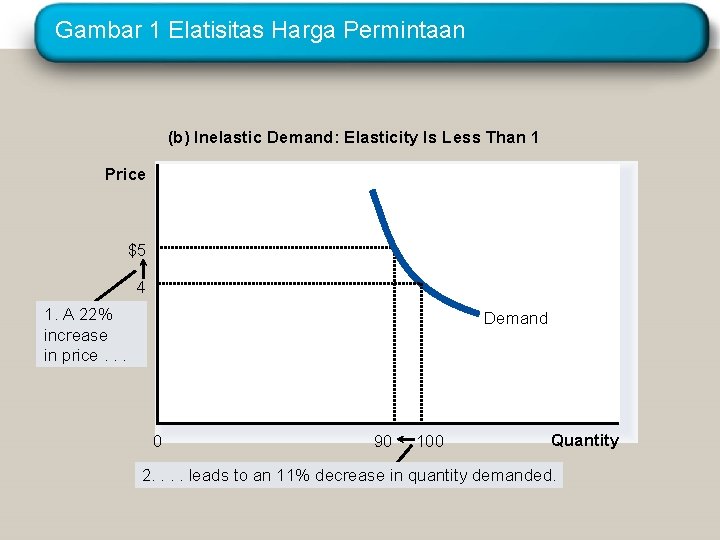 Gambar 1 Elatisitas Harga Permintaan

(b) Inelastic Demand: Elasticity Is Less Than 1

Price

$5

4

1. A 22% increase in price . . .

Demand

0

90

100

Quantity

2. . . . leads to an 11% decrease in quantity demanded.